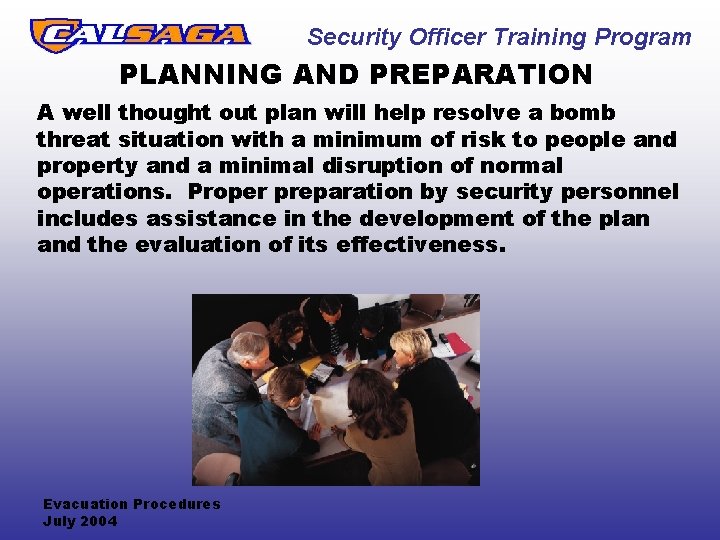 CALSAGA

Security Officer Training Program

PLANNING AND PREPARATION

A well thought out plan will help resolve a bomb threat situation with a minimum of risk to people and property and a minimal disruption of normal operations. Proper preparation by security personnel includes assistance in the development of the plan and the evaluation of its effectiveness.

Evacuation Procedures
July 2004